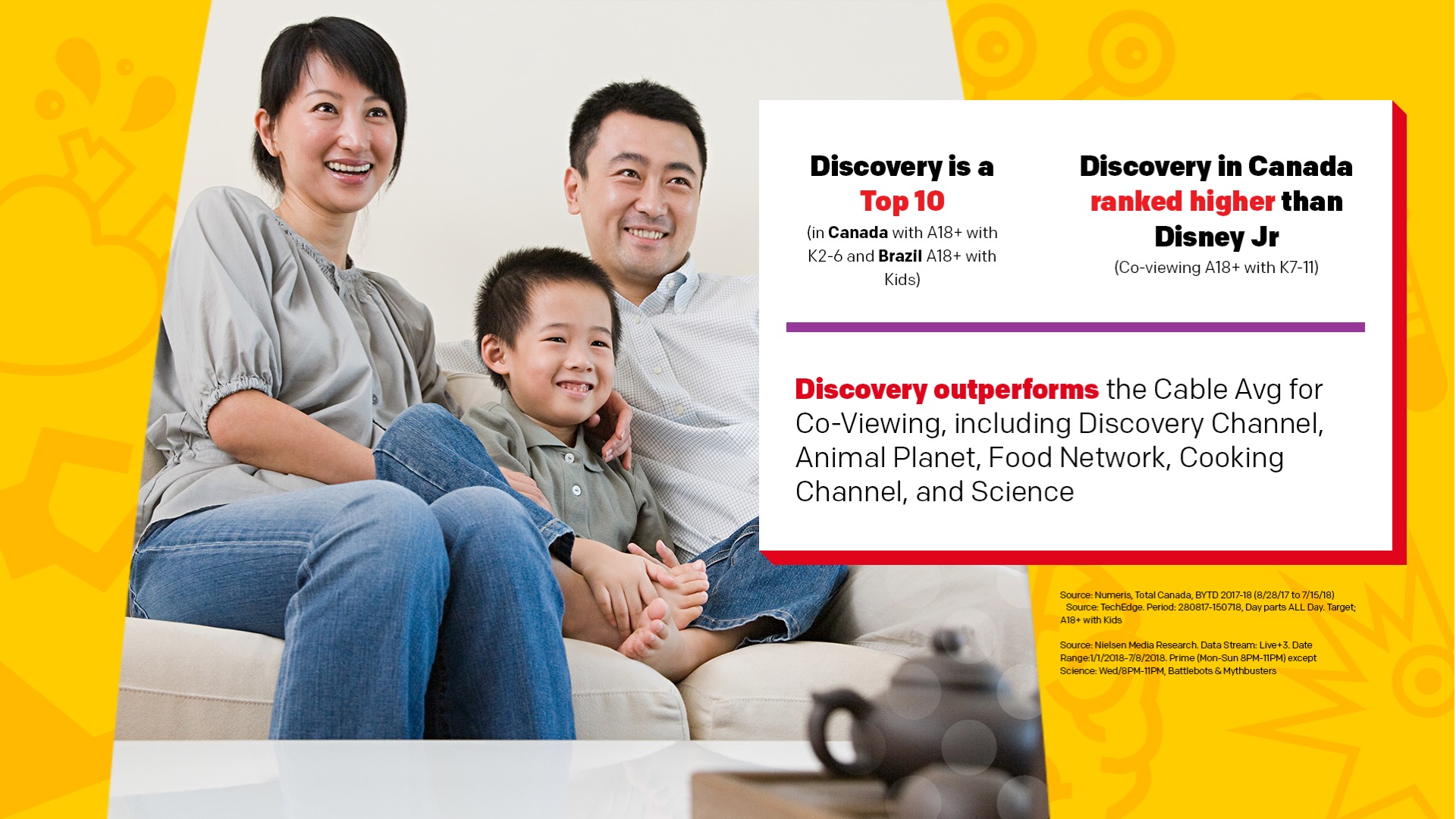 Discovery is a Top 10
(in Canada with A18+ with K2-6 and Brazil A18+ with Kids)

Discovery in Canada ranked higher than Disney Jr
(Co-viewing A18+ with K7-11)

Discovery outperforms the Cable Avg for Co-Viewing, including Discovery Channel, Animal Planet, Food Network, Cooking Channel, and Science

Source: Numeris, Total Canada, BYTD 2017-18 (8/28/17 to 7/15/18)
Source: TechEdge. Period: 280817-150718, Day parts ALL Day. Target; A18+ with Kids

Source: Nielsen Media Research. Data Stream: Live+3. Date Range:1/1/2018-7/8/2018. Prime (Mon-Sun 8PM-11PM) except Science: Wed/8PM-11PM, Battlebots & Mythbusters